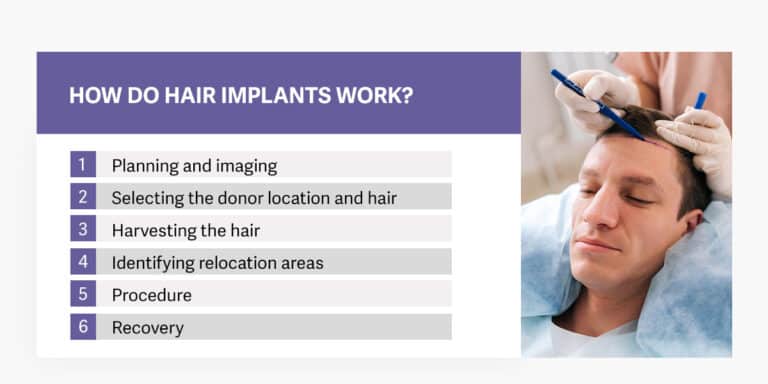 HOW DO HAIR IMPLANTS WORK?

1 Planning and imaging
2 Selecting the donor location and hair
3 Harvesting the hair
4 Identifying relocation areas
5 Procedure
6 Recovery